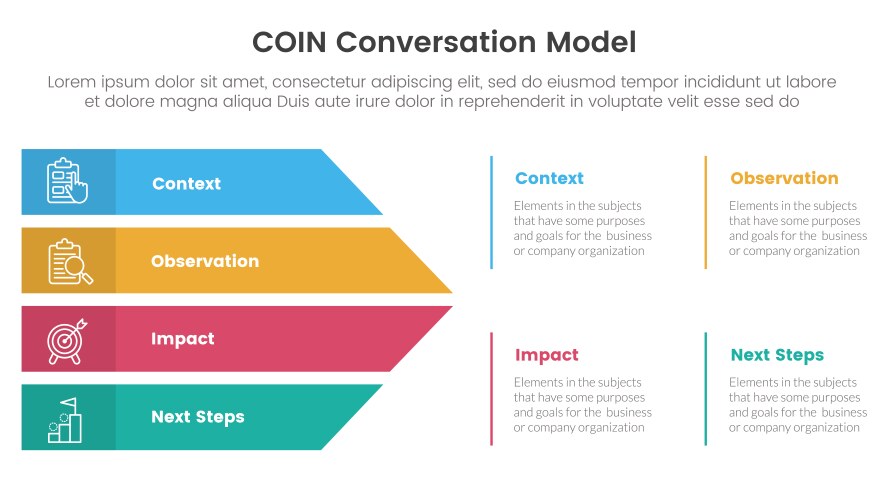 COIN Conversation Model

Lorem ipsum dolor sit amet, consectetur adipiscing elit, sed do eiusmod tempor incididunt ut labore et dolore magna aliqua Duis aute irure dolor in reprehenderit in voluptate velit esse sed do

Context

Observation

Impact

Next Steps

Context

Elements in the subjects that have some purposes and goals for the business or company organization

Observation

Elements in the subjects that have some purposes and goals for the business or company organization

Impact

Elements in the subjects that have some purposes and goals for the business or company organization

Next Steps

Elements in the subjects that have some purposes and goals for the business or company organization